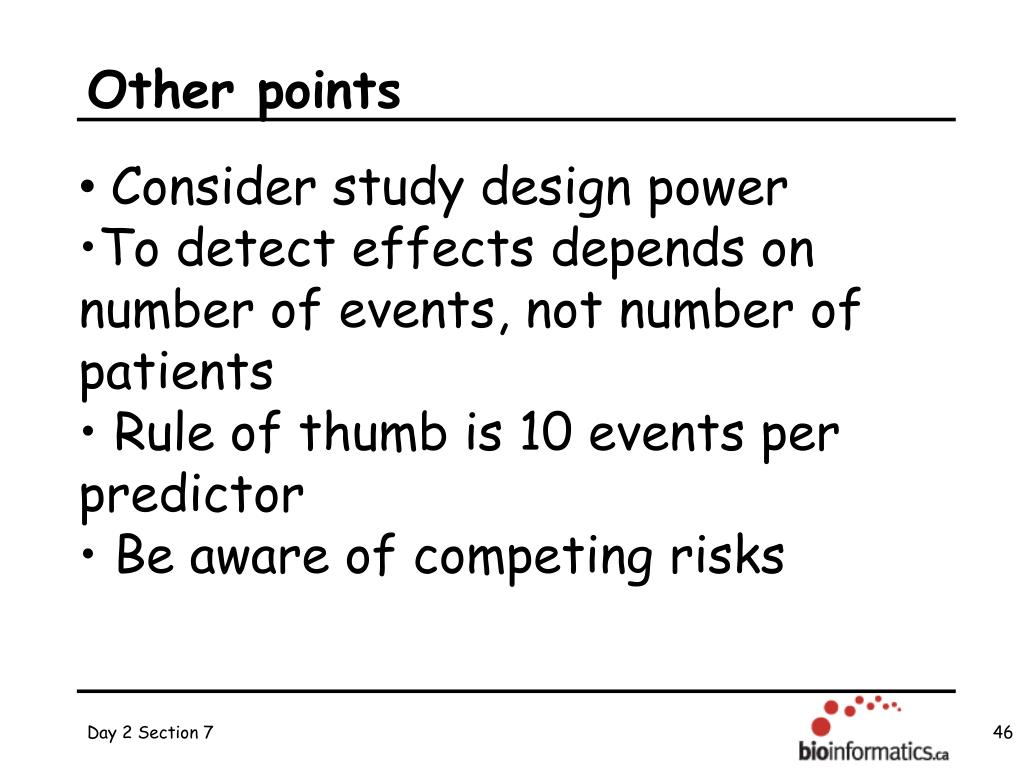 Other points

• Consider study design power
•To detect effects depends on number of events, not number of patients
• Rule of thumb is 10 events per predictor
• Be aware of competing risks

Day 2 Section 7

bioinformatics.ca

46